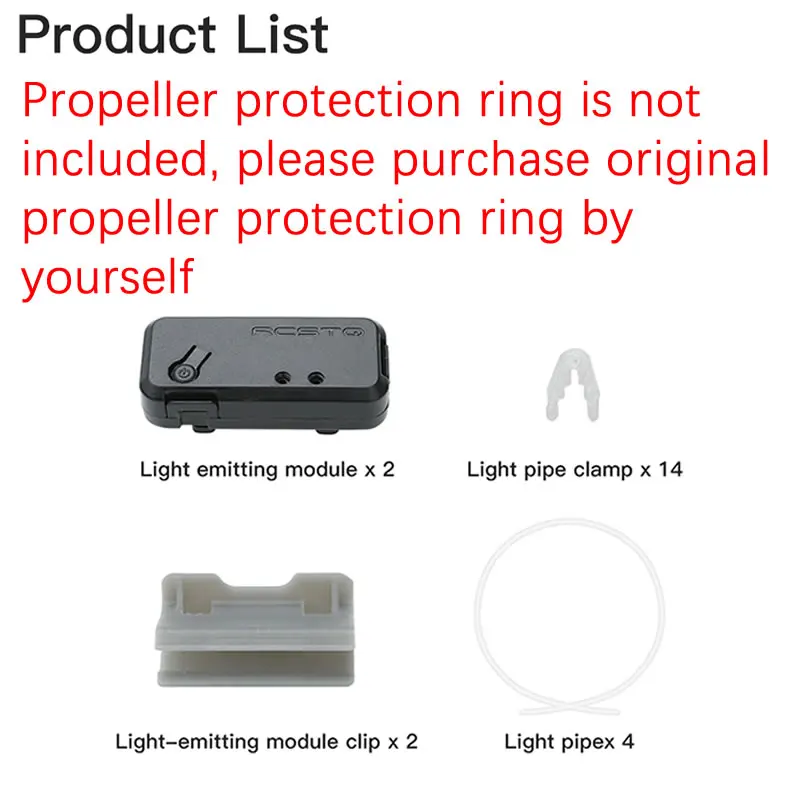 Product List

Propeller protection ring is not included, please purchase original propeller protection ring by yourself

RCSTQ

Light emitting module x 2

Light pipe clamp x 14

Light-emitting module clip x 2

Light pipex 4